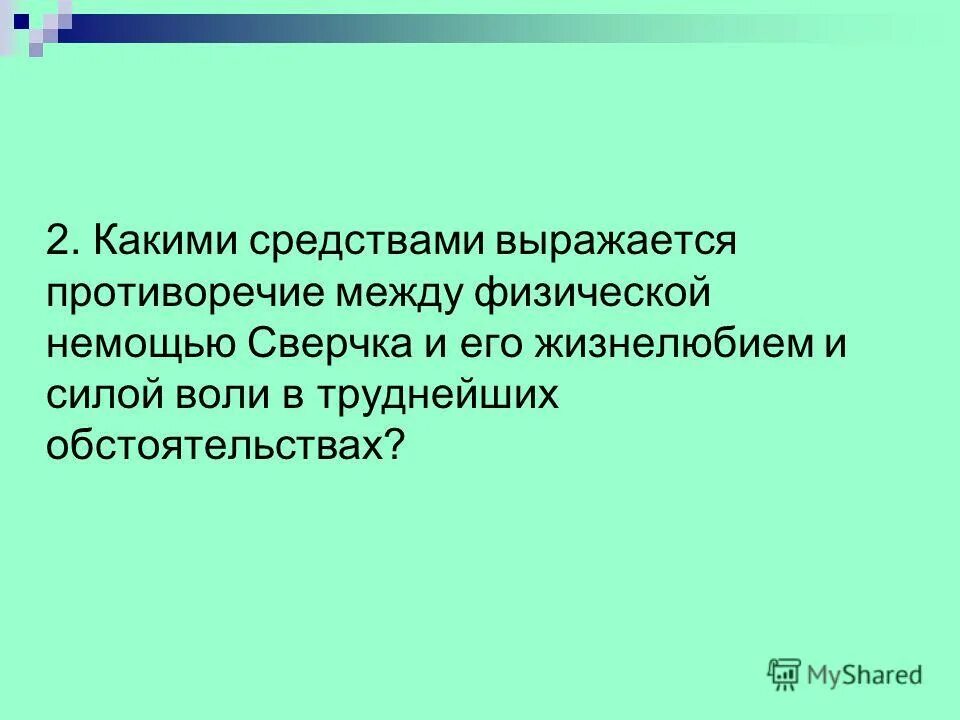 2. Какими средствами выражается противоречие между физической немощью Сверчка и его жизнелюбием и силой воли в труднейших обстоятельствах?

MyShared